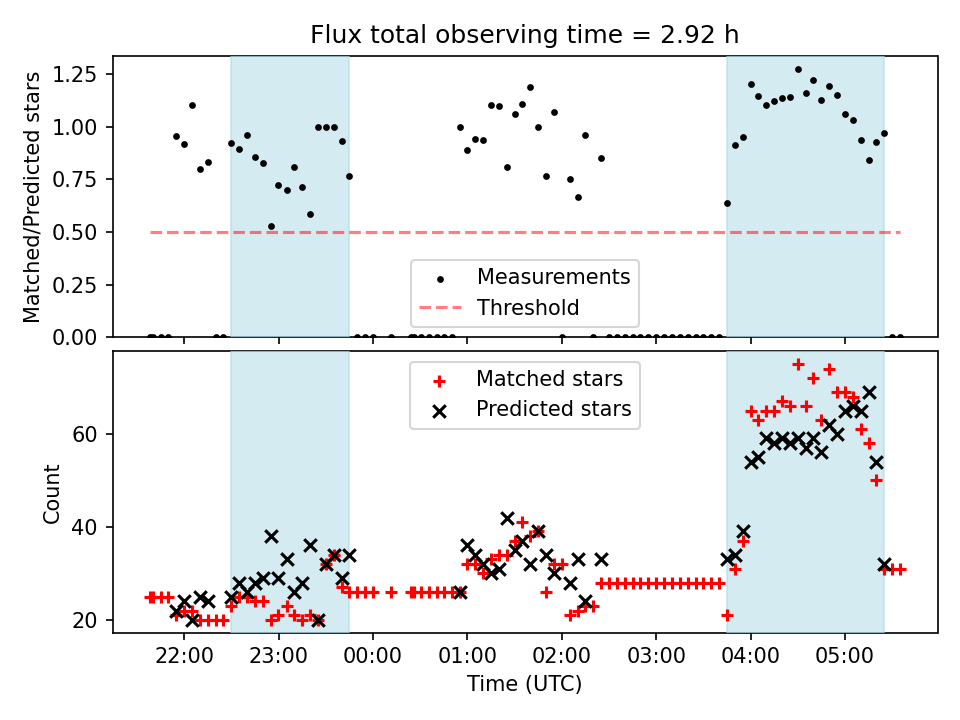 Flux total observing time = 2.92 h

Matched/Predicted stars

1.25
1.00
0.75
0.50
0.25
0.00

Measurements
Threshold

Matched stars
Predicted stars

Count

60
40
20

22:00
23:00
00:00
01:00
02:00
03:00
04:00
05:00

Time (UTC)